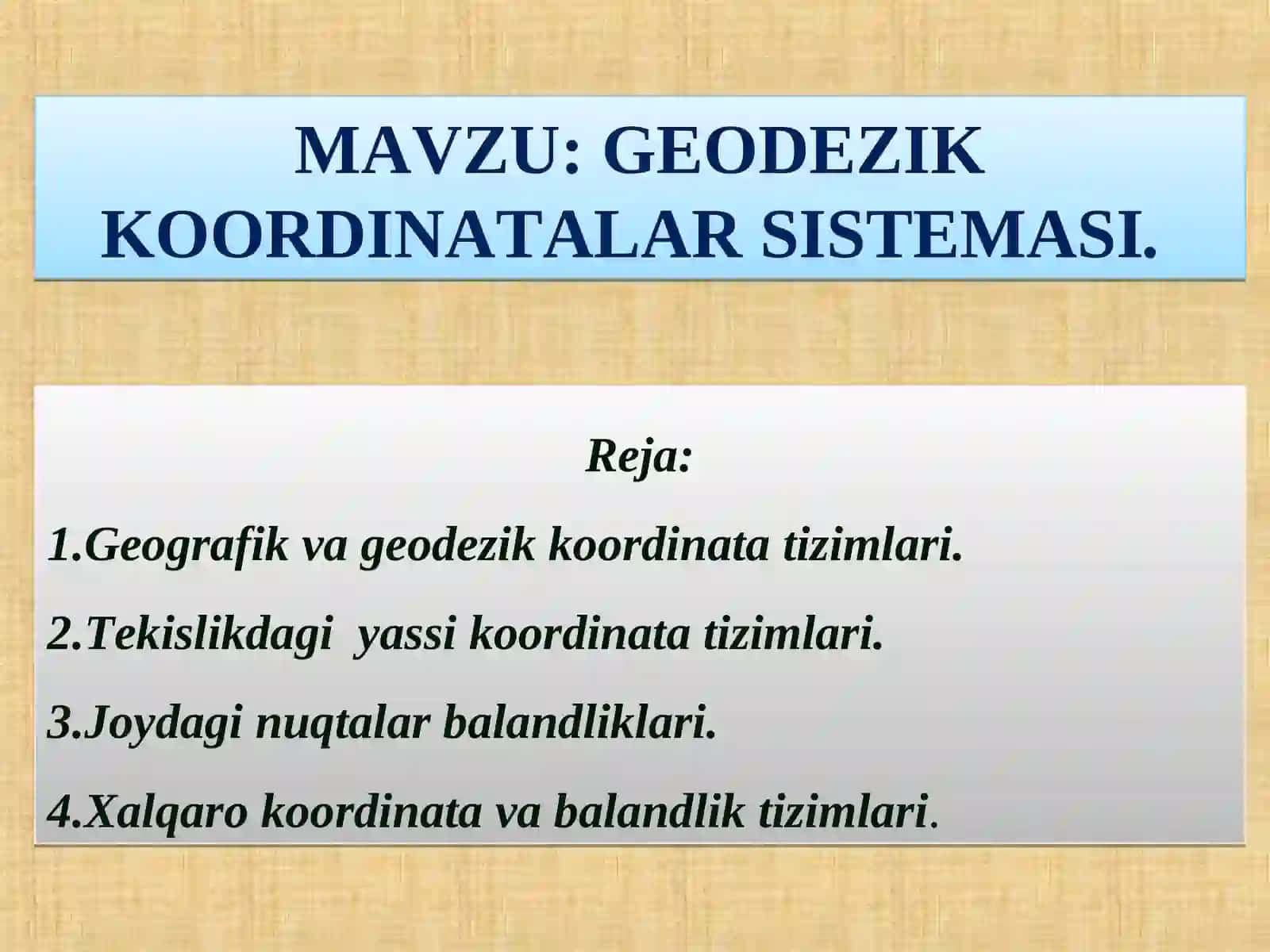 MAVZU: GEODEZIK KOORDINATALAR SISTEMASI.

Reja:

1.Geografik va geodezik koordinata tizimlari.

2.Tekislikdagi yassi koordinata tizimlari.

3.Joydagi nuqtalar balandliklari.

4.Xalqaro koordinata va balandlik tizimlari.